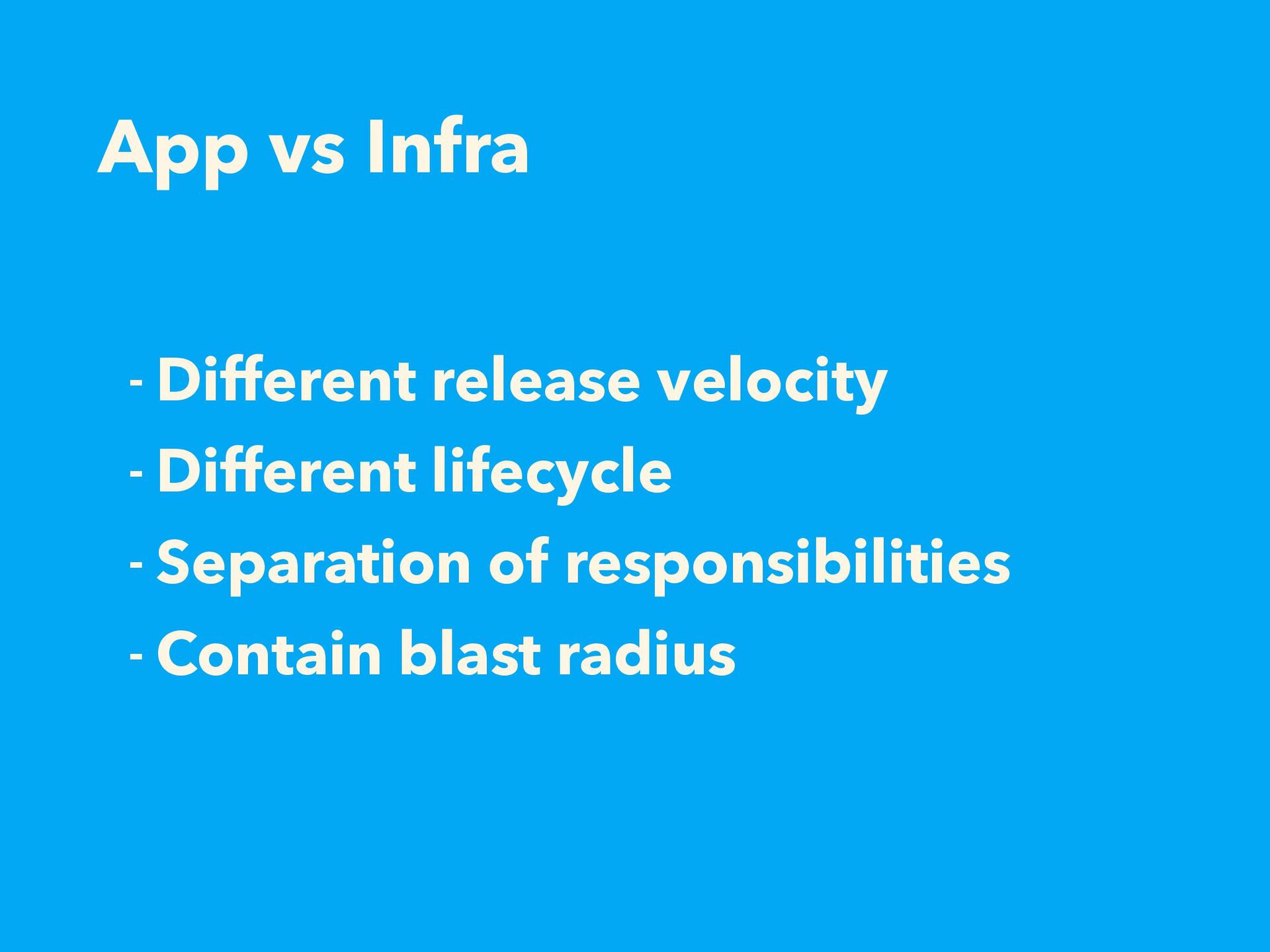 App vs Infra

- Different release velocity
- Different lifecycle
- Separation of responsibilities
- Contain blast radius